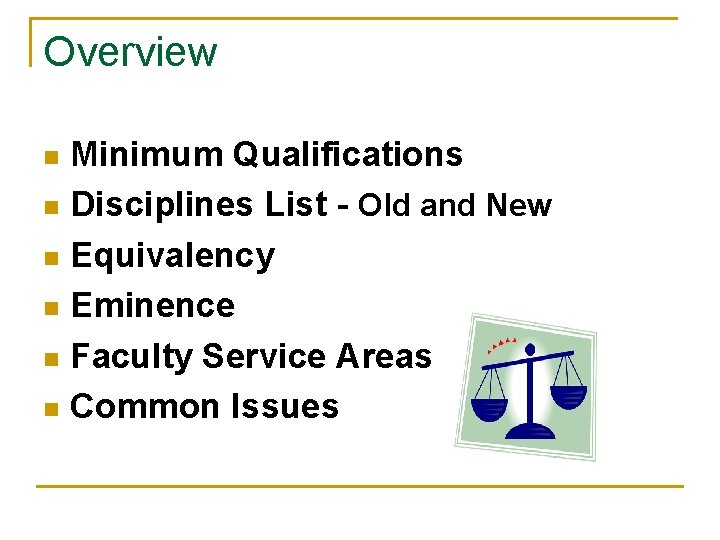 Overview

- Minimum Qualifications
- Disciplines List - Old and New
- Equivalency
- Eminence
- Faculty Service Areas
- Common Issues